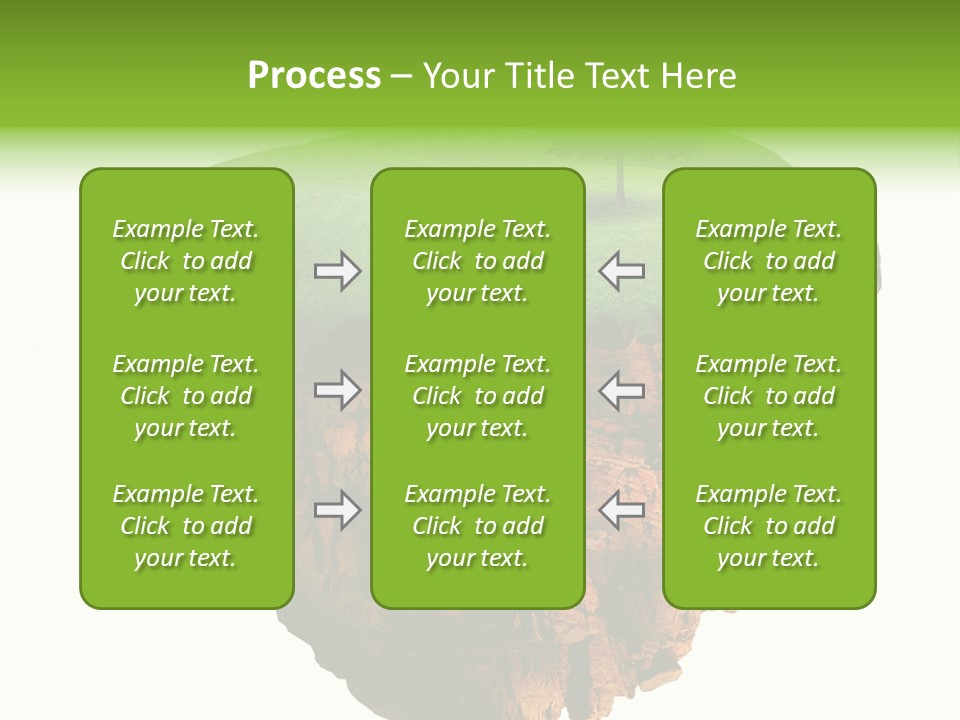 Process – Your Title Text Here

Example Text. Click to add your text.

Example Text. Click to add your text.

Example Text. Click to add your text.

Example Text. Click to add your text.

Example Text. Click to add your text.

Example Text. Click to add your text.

Example Text. Click to add your text.

Example Text. Click to add your text.

Example Text. Click to add your text.